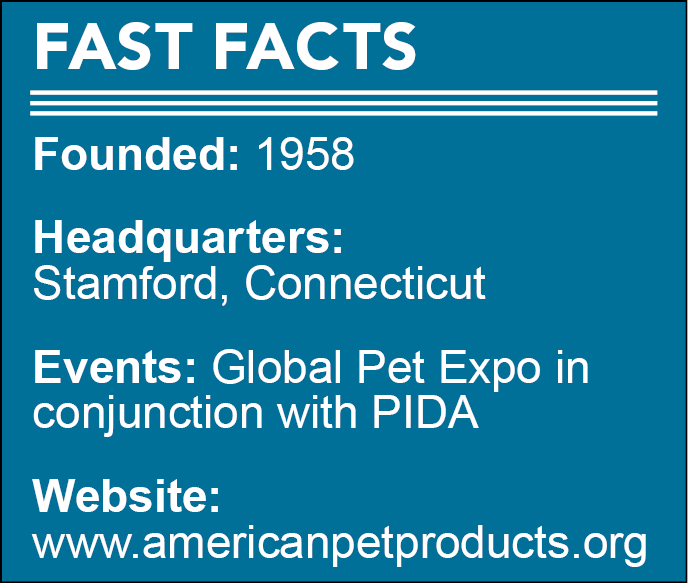 FAST FACTS

Founded: 1958

Headquarters:
Stamford, Connecticut

Events: Global Pet Expo in conjunction with PIDA

Website:
www.americanpetproducts.org